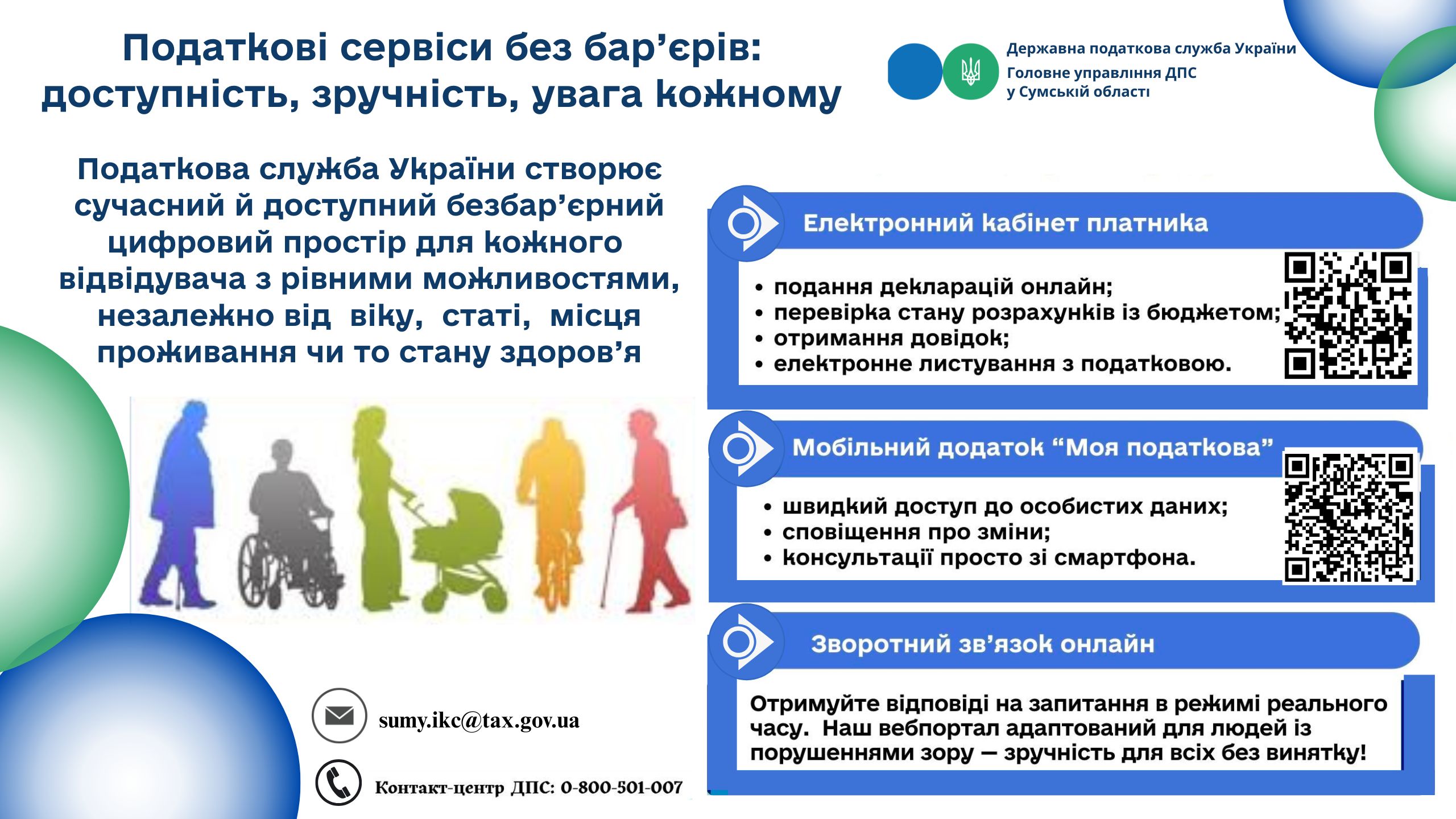 Податкові сервіси без бар’єрів: доступність, зручність, увага кожному

Державна податкова служба України
Головне управління ДПС у Сумській області

Податкова служба України створює сучасний й доступний безбар’єрний цифровий простір для кожного відвідувача з рівними можливостями, незалежно від віку, статі, місця проживання чи то стану здоров’я

Електронний кабінет платника

• подання декларацій онлайн;
• перевірка стану розрахунків із бюджетом;
• отримання довідок;
• електронне листування з податковою.

Мобільний додаток “Моя податкова”

• швидкий доступ до особистих даних;
• сповіщення про зміни;
• консультації просто зі смартфона.

Зворотний зв’язок онлайн

Отримуйте відповіді на запитання в режимі реального часу. Наш вебпортал адаптований для людей із порушеннями зору — зручність для всіх без винятку!

sumy.ikc@tax.gov.ua

Контакт-центр ДПС: 0-800-501-007